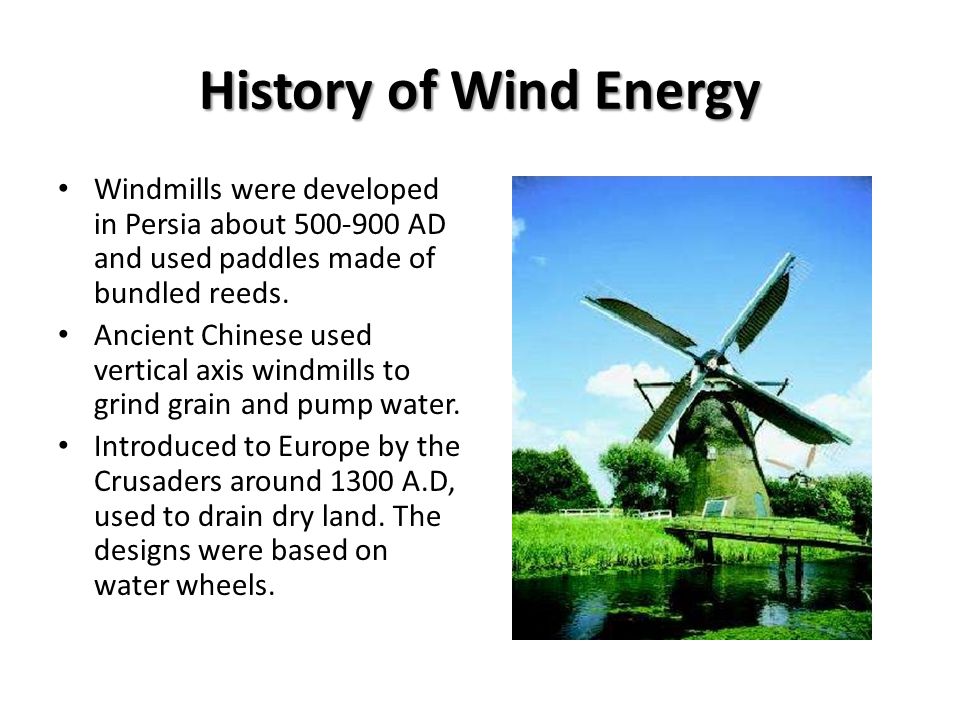 History of Wind Energy

• Windmills were developed in Persia about 500-900 AD and used paddles made of bundled reeds.
• Ancient Chinese used vertical axis windmills to grind grain and pump water.
• Introduced to Europe by the Crusaders around 1300 A.D, used to drain dry land. The designs were based on water wheels.